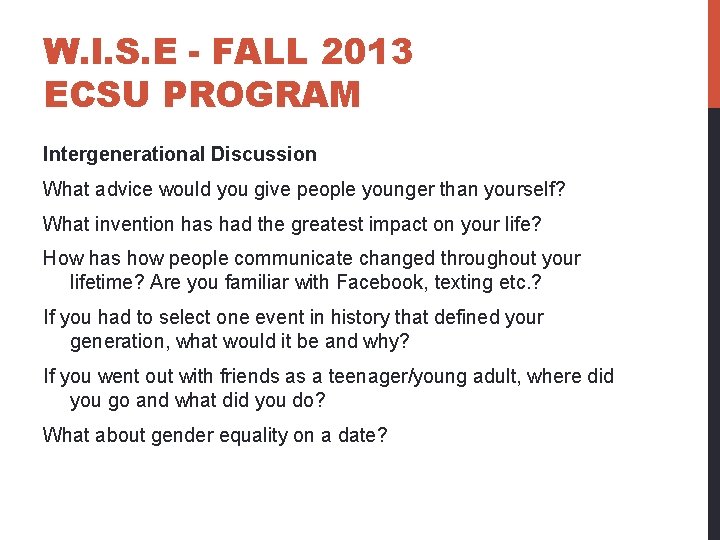 W.I.S.E - FALL 2013
ECSU PROGRAM

Intergenerational Discussion

What advice would you give people younger than yourself?

What invention has had the greatest impact on your life?

How has how people communicate changed throughout your lifetime? Are you familiar with Facebook, texting etc.?

If you had to select one event in history that defined your generation, what would it be and why?

If you went out with friends as a teenager/young adult, where did you go and what did you do?

What about gender equality on a date?